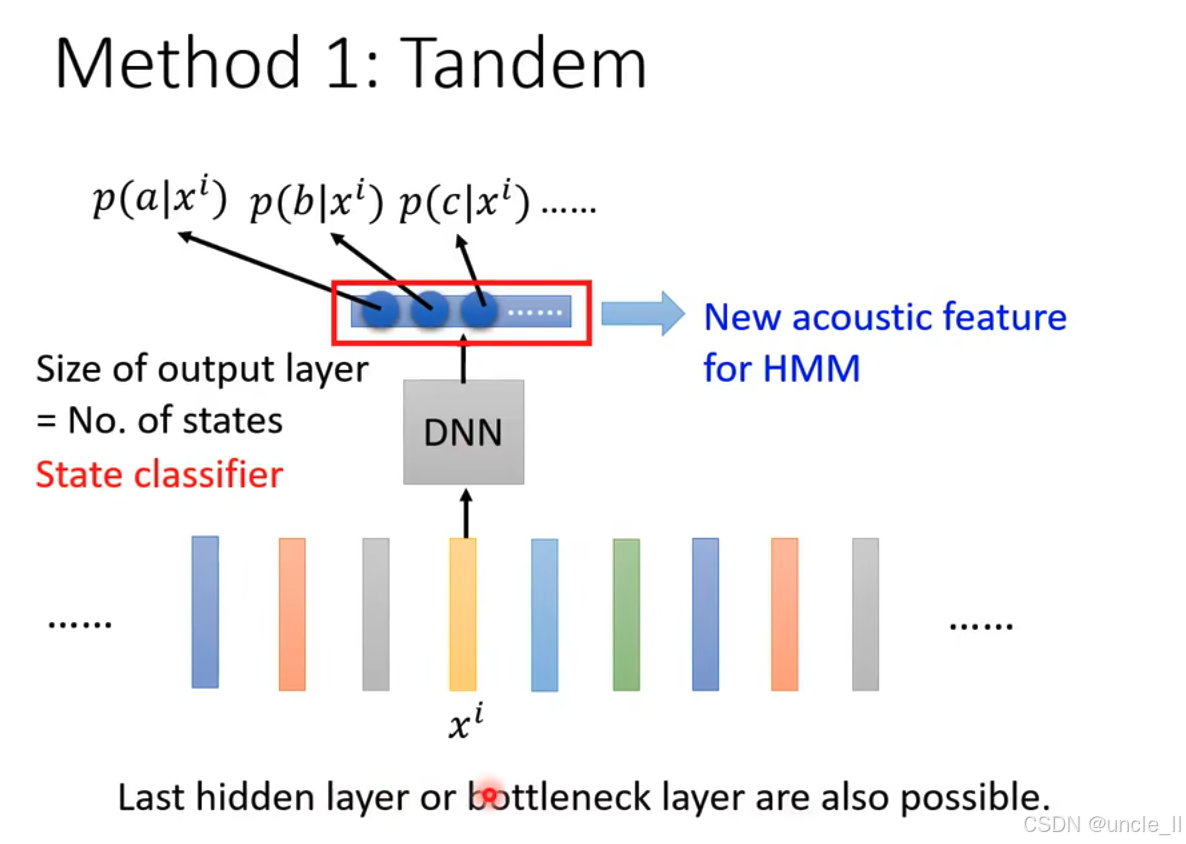 Method 1: Tandem

$p(a|x^i)$ $p(b|x^i)$ $p(c|x^i)$ ……

……

New acoustic feature for HMM

Size of output layer = No. of states

State classifier

DNN

……

……

$x^i$

Last hidden layer or bottleneck layer are also possible.

CSDN @uncle_ll